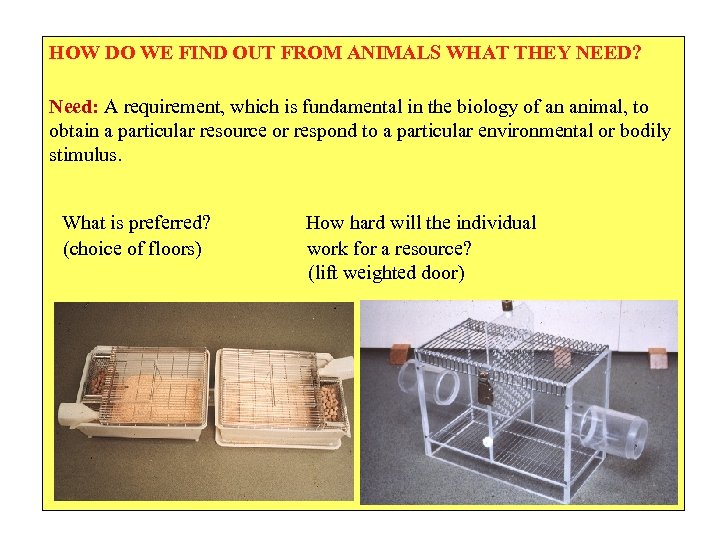 HOW DO WE FIND OUT FROM ANIMALS WHAT THEY NEED?

Need: A requirement, which is fundamental in the biology of an animal, to obtain a particular resource or respond to a particular environmental or bodily stimulus.

What is preferred?
(choice of floors)

How hard will the individual work for a resource?
(lift weighted door)